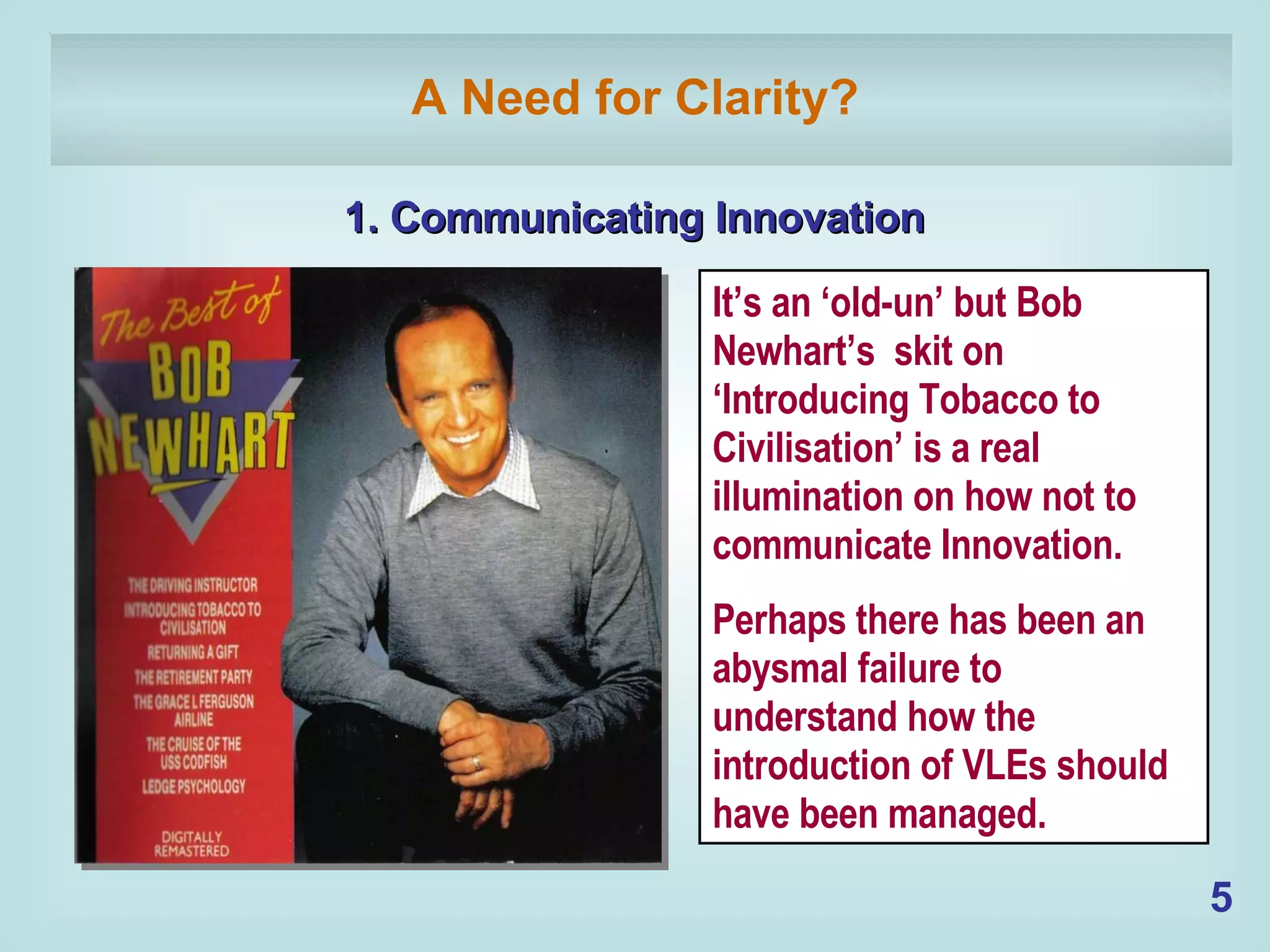 A Need for Clarity?

1. Communicating Innovation

The Best of
BOB
NEWHART

THE DRIVING INSTRUCTOR
INTRODUCING TOBACCO TO CIVILISATION
RETURNING A GIFT
THE RETIREMENT PARTY
THE GRACE L FERGUSON AIRLINE
THE CRUISE OF THE USS CODFISH
LEDGE PSYCHOLOGY

DIGITALLY REMASTERED

It's an 'old-un' but Bob Newhart's skit on 'Introducing Tobacco to Civilisation' is a real illumination on how not to communicate Innovation.

Perhaps there has been an abysmal failure to understand how the introduction of VLEs should have been managed.

5